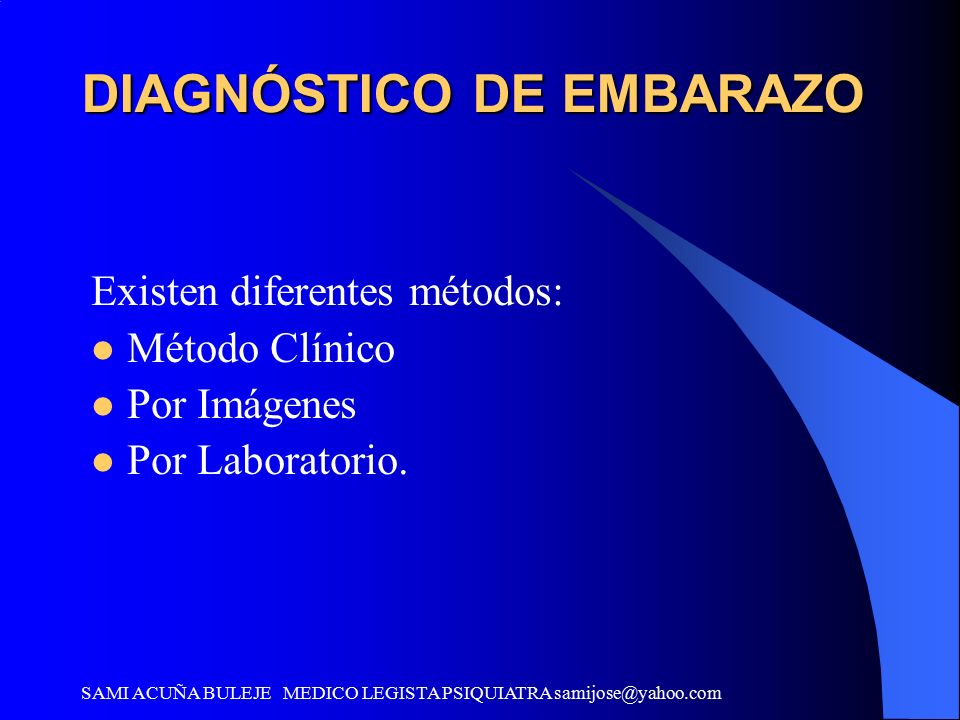 DIAGNÓSTICO DE EMBARAZO

Existen diferentes métodos:
- Método Clínico
- Por Imágenes
- Por Laboratorio.

SAMI ACUÑA BULEJE MEDICO LEGISTA PSIQUIATRA samijose@yahoo.com